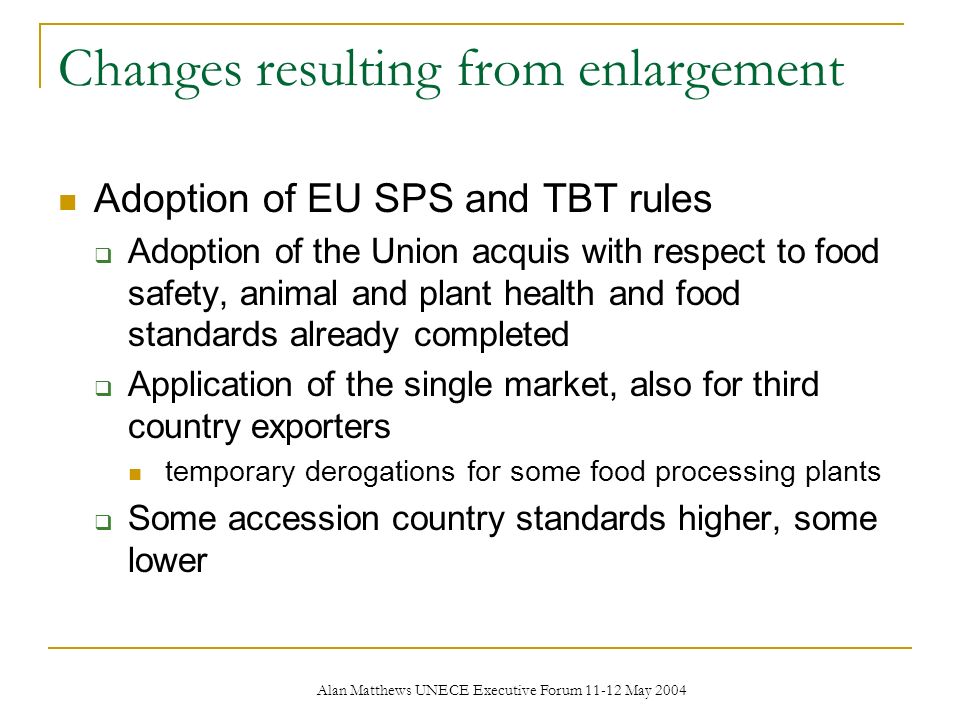 Changes resulting from enlargement

Adoption of EU SPS and TBT rules

Adoption of the Union acquis with respect to food safety, animal and plant health and food standards already completed

Application of the single market, also for third country exporters

temporary derogations for some food processing plants

Some accession country standards higher, some lower

Alan Matthews UNECE Executive Forum 11-12 May 2004